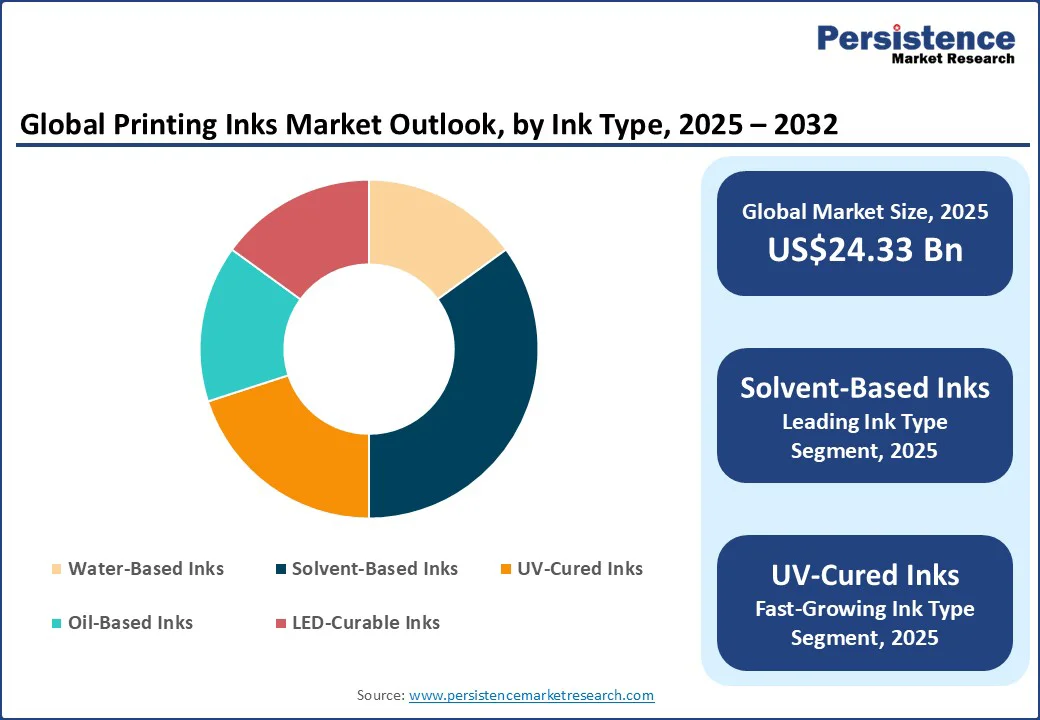 Persistence
Market Research

Global Printing Inks Market Outlook, by Ink Type, 2025 – 2032

Water-Based Inks
Solvent-Based Inks
UV-Cured Inks
Oil-Based Inks
LED-Curable Inks

Global Market Size, 2025
US$24.33 Bn

Solvent-Based Inks
Leading Ink Type Segment, 2025

UV-Cured Inks
Fast-Growing Ink Type Segment, 2025

Source: www.persistencemarketresearch.com